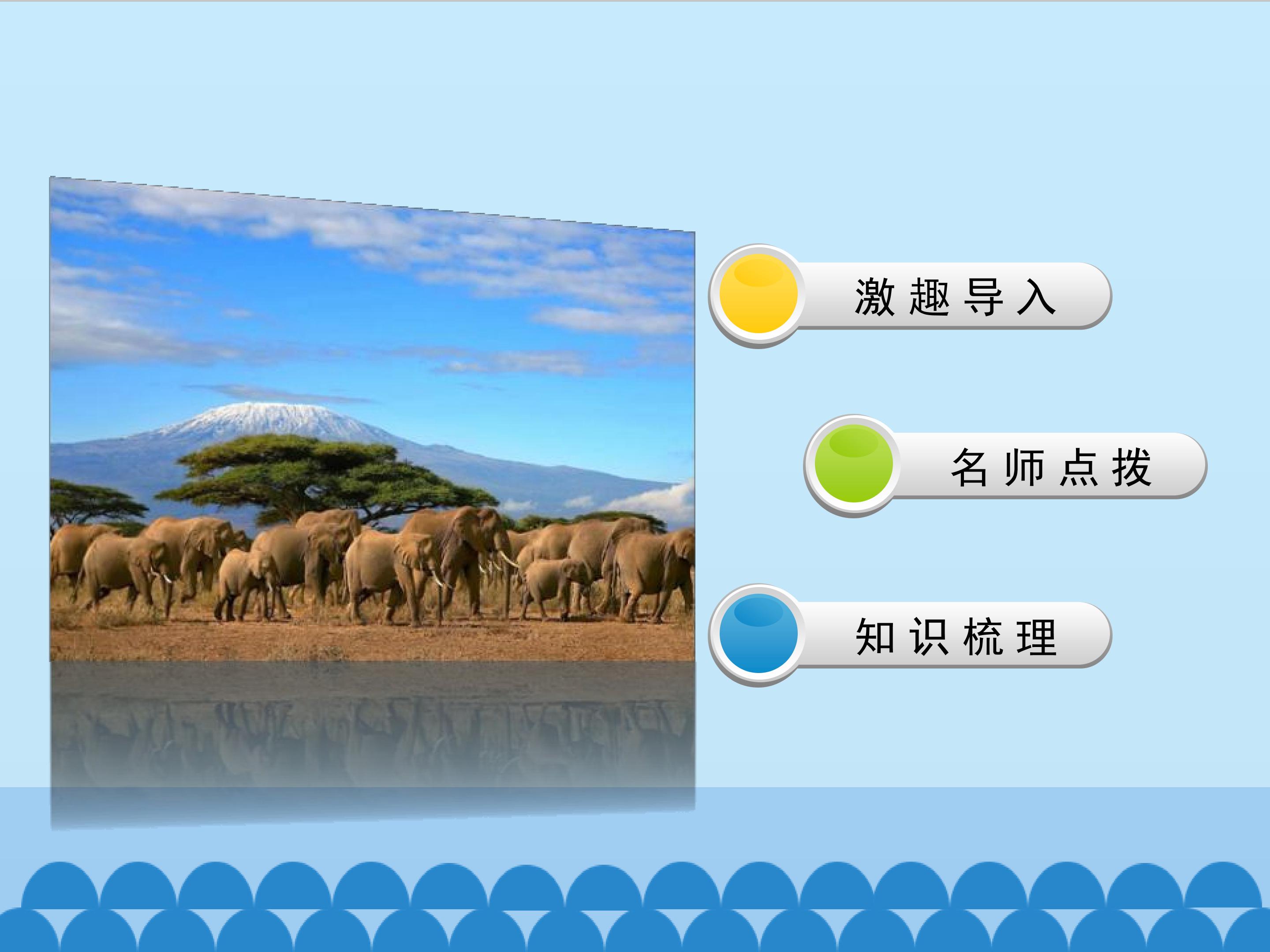 激趣导入

名师点拨

知识梳理